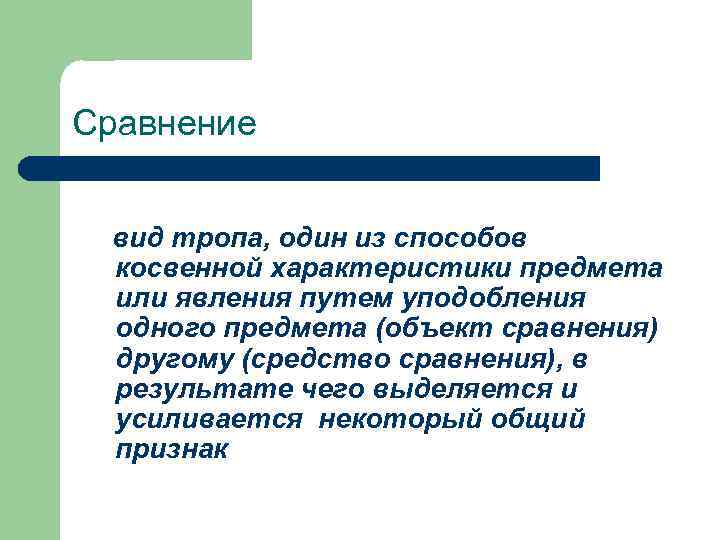 Сравнение

вид тропа, один из способов косвенной характеристики предмета или явления путем уподобления одного предмета (объект сравнения) другому (средство сравнения), в результате чего выделяется и усиливается некоторый общий признак